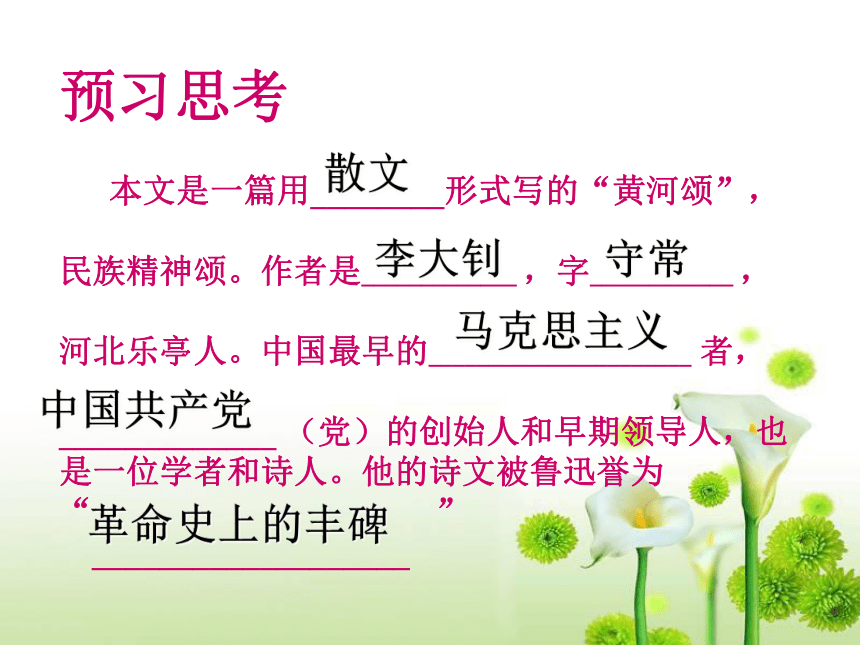 预习思考

本文是一篇用散文形式写的“黄河颂”，民族精神颂。作者是李大钊，字守常，河北乐亭人。中国最早的马克思主义者，中国共产党（党）的创始人和早期领导人，也是一位学者和诗人。他的诗文被鲁迅誉为“革命史上的丰碑”